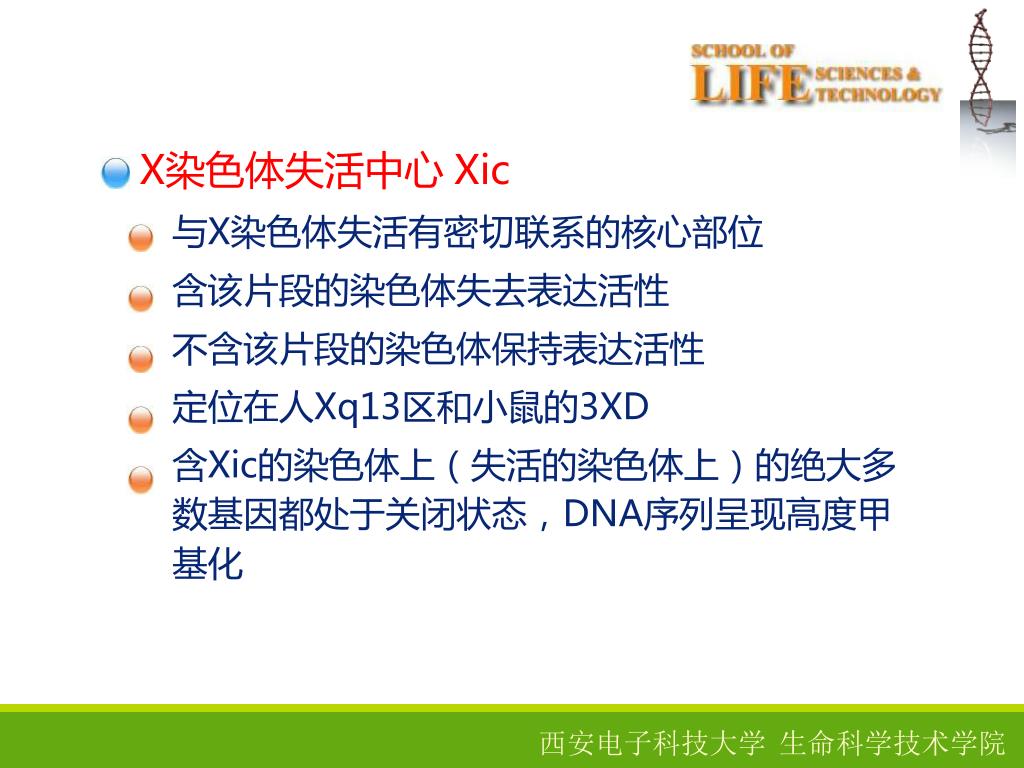 SCHOOL OF LIFE SCIENCES & TECHNOLOGY

X染色体失活中心 Xic

与X染色体失活有密切联系的核心部位

含该片段的染色体失去表达活性

不含该片段的染色体保持表达活性

定位在人Xq13区和小鼠的3XD

含Xic的染色体上（失活的染色体上）的绝大多数基因都处于关闭状态，DNA序列呈现高度甲基化

西安电子科技大学 生命科学技术学院